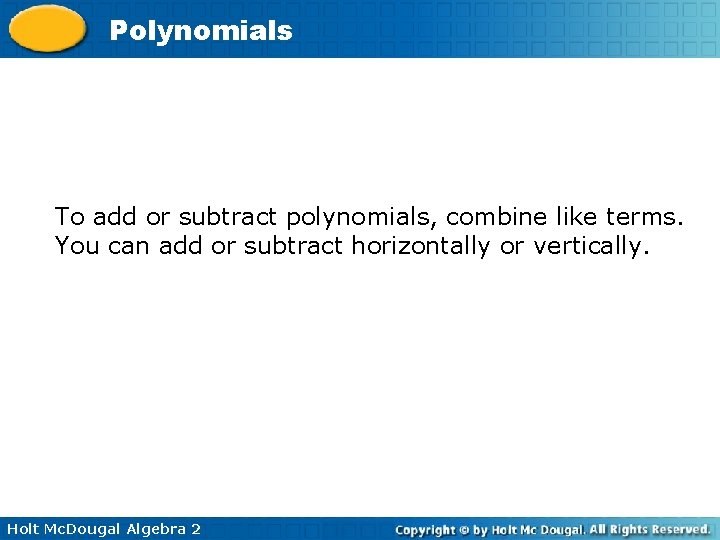 Polynomials

To add or subtract polynomials, combine like terms. You can add or subtract horizontally or vertically.

Holt McDougal Algebra 2

Copyright © by Holt Mc Dougal. All Rights Reserved.